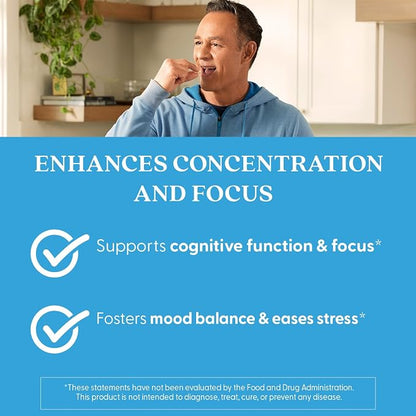 ENHANCES CONCENTRATION AND FOCUS

Supports cognitive function & focus*

Fosters mood balance & eases stress*

*These statements have not been evaluated by the Food and Drug Administration. This product is not intended to diagnose, treat, cure, or prevent any disease.